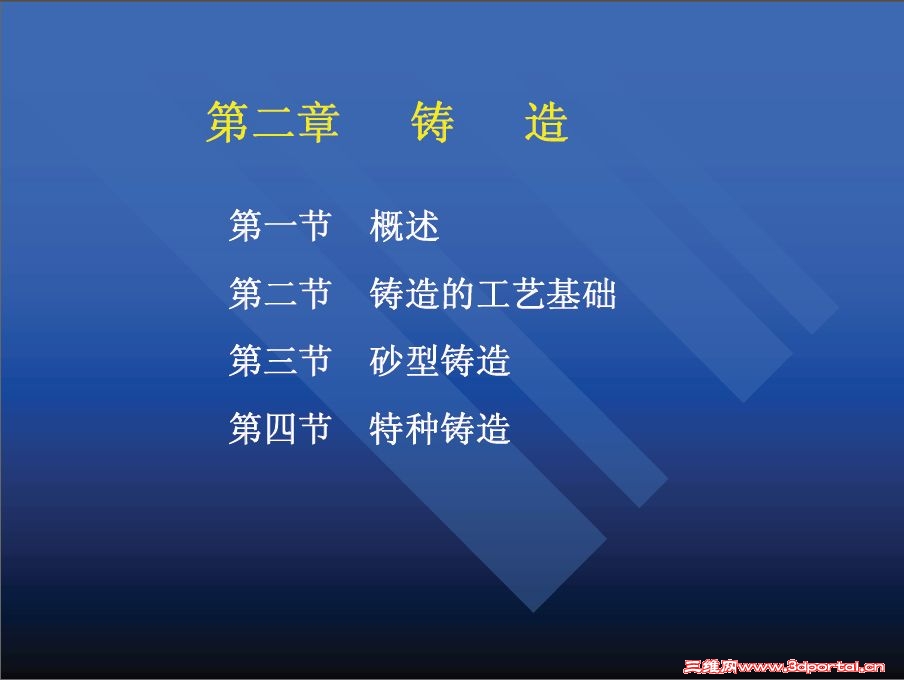 第二章　铸　造

第一节　概述

第二节　铸造的工艺基础

第三节　砂型铸造

第四节　特种铸造

三维网www.3dportal.cn